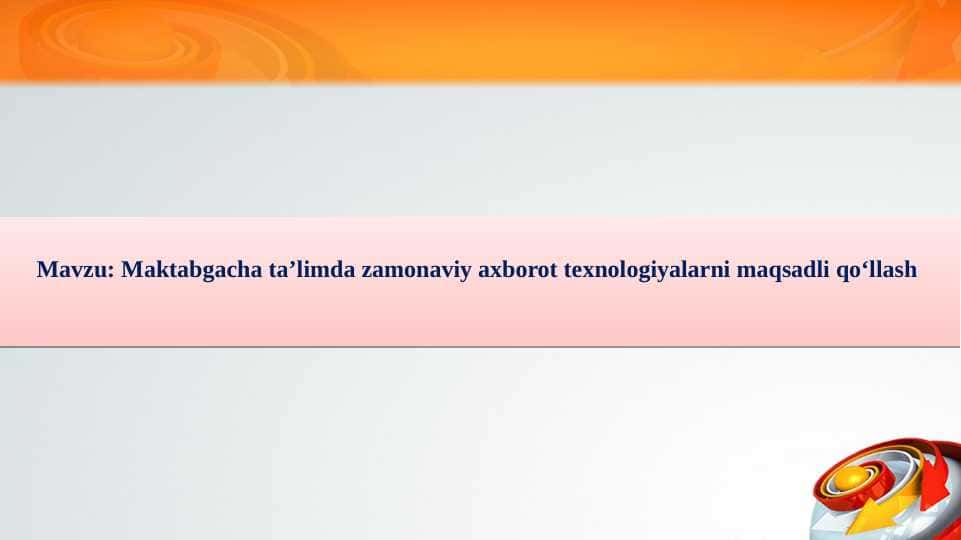 Mavzu: Maktabgacha ta’limda zamonaviy axborot texnologiyalarni maqsadli qo‘llash